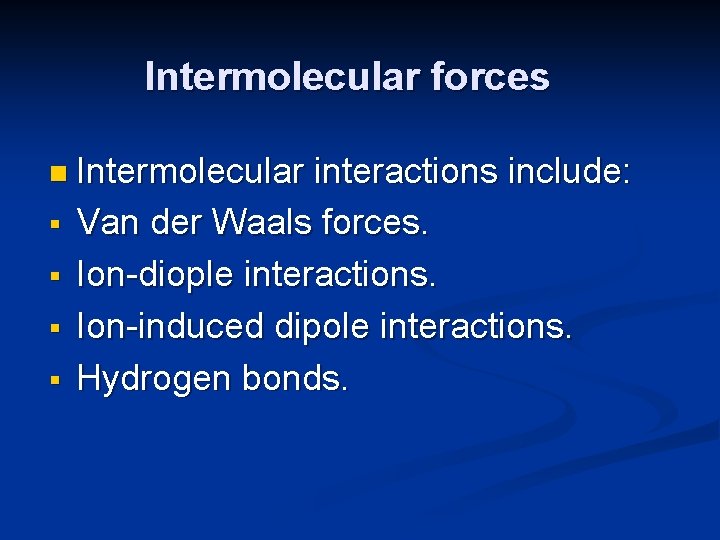 Intermolecular forces

Intermolecular interactions include:
Van der Waals forces.
Ion-diople interactions.
Ion-induced dipole interactions.
Hydrogen bonds.